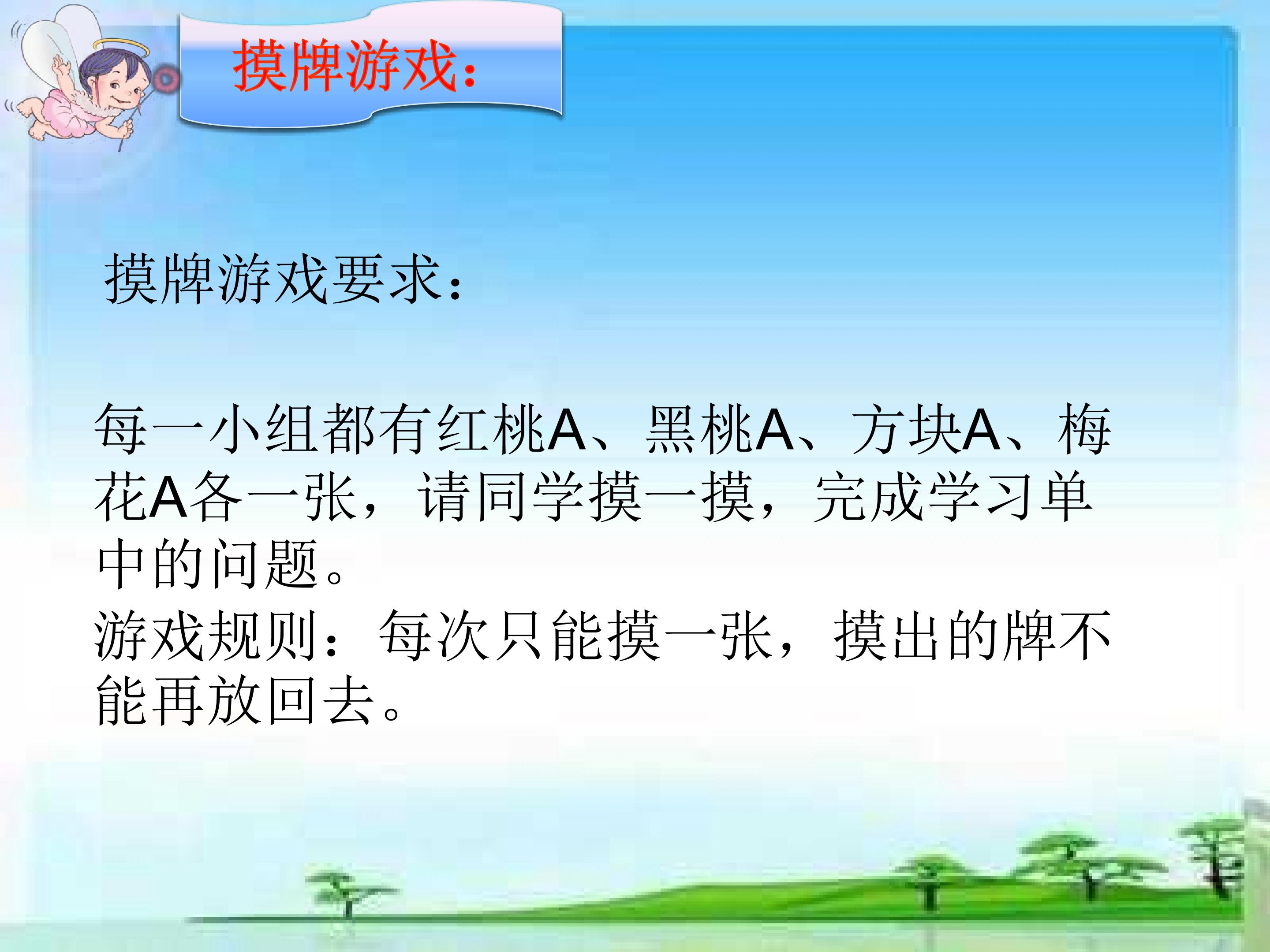 摸牌游戏:

摸牌游戏要求:

每一小组都有红桃A、黑桃A、方块A、梅花A各一张，请同学摸一摸，完成学习单中的问题。

游戏规则：每次只能摸一张，摸出的牌不能再放回去。